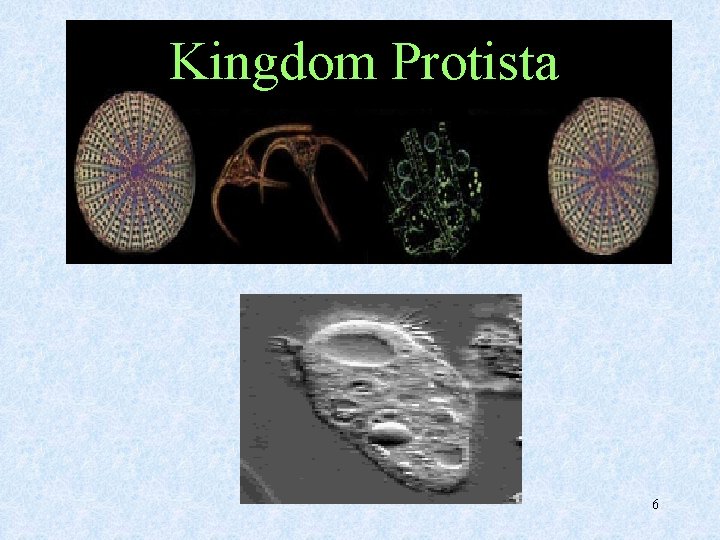 Kingdom Protista

6